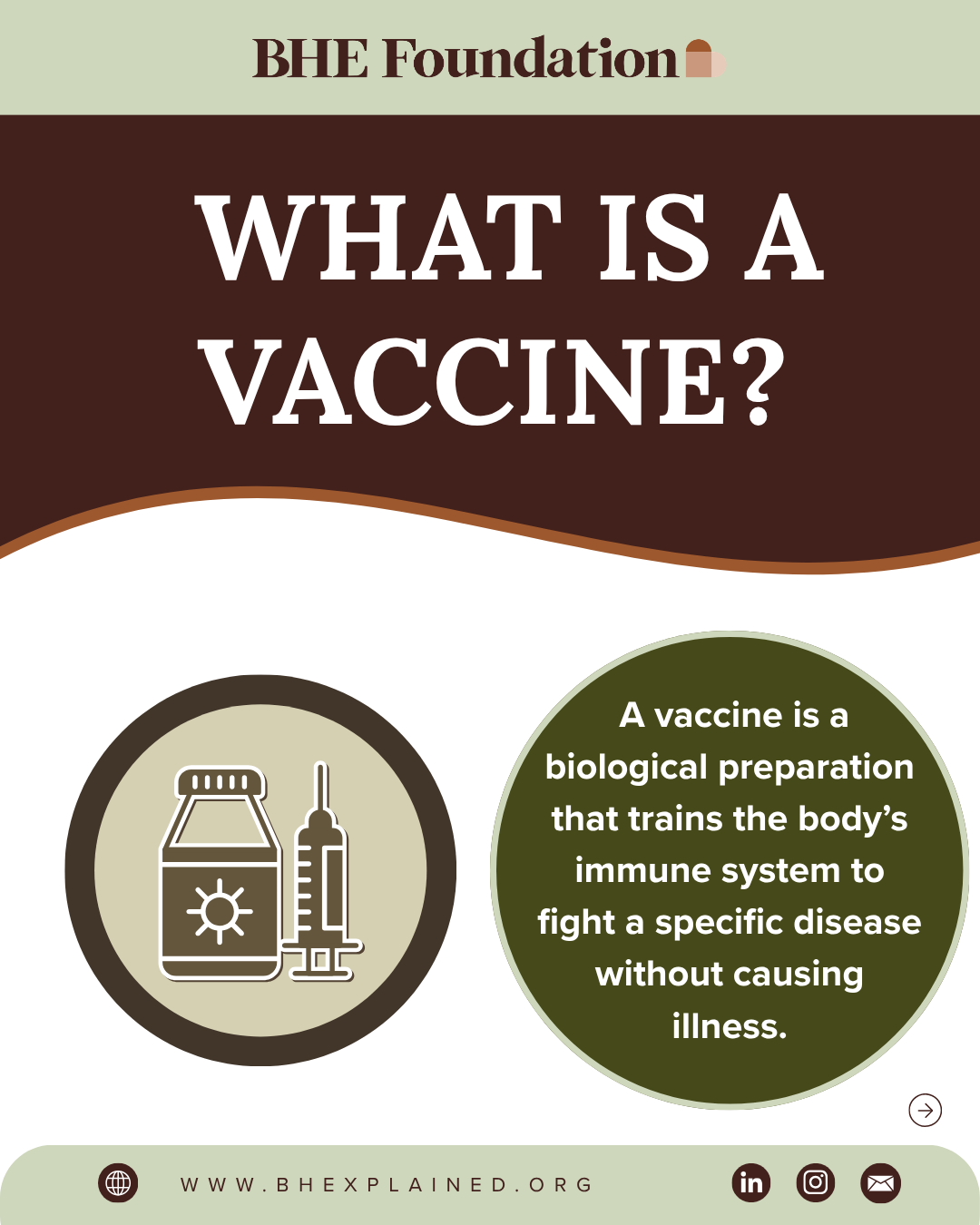 BHE Foundation

WHAT IS A VACCINE?

A vaccine is a biological preparation that trains the body's immune system to fight a specific disease without causing illness.

WWW.BHEXPLAINED.ORG

in